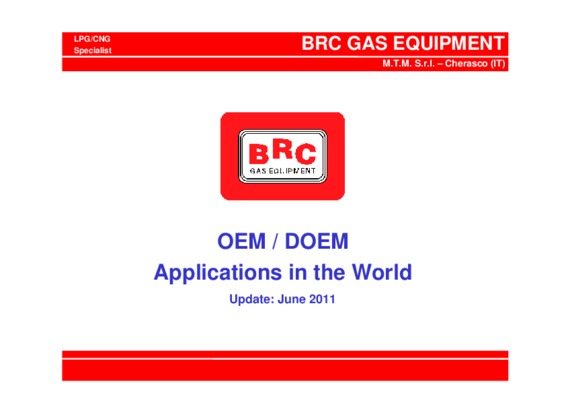 LPG/CNG
Specialist

BRC GAS EQUIPMENT

M.T.M. S.r.l. – Cherasco (IT)

BRC
GAS EQUIPMENT

OEM / DOEM
Applications in the World

Update: June 2011